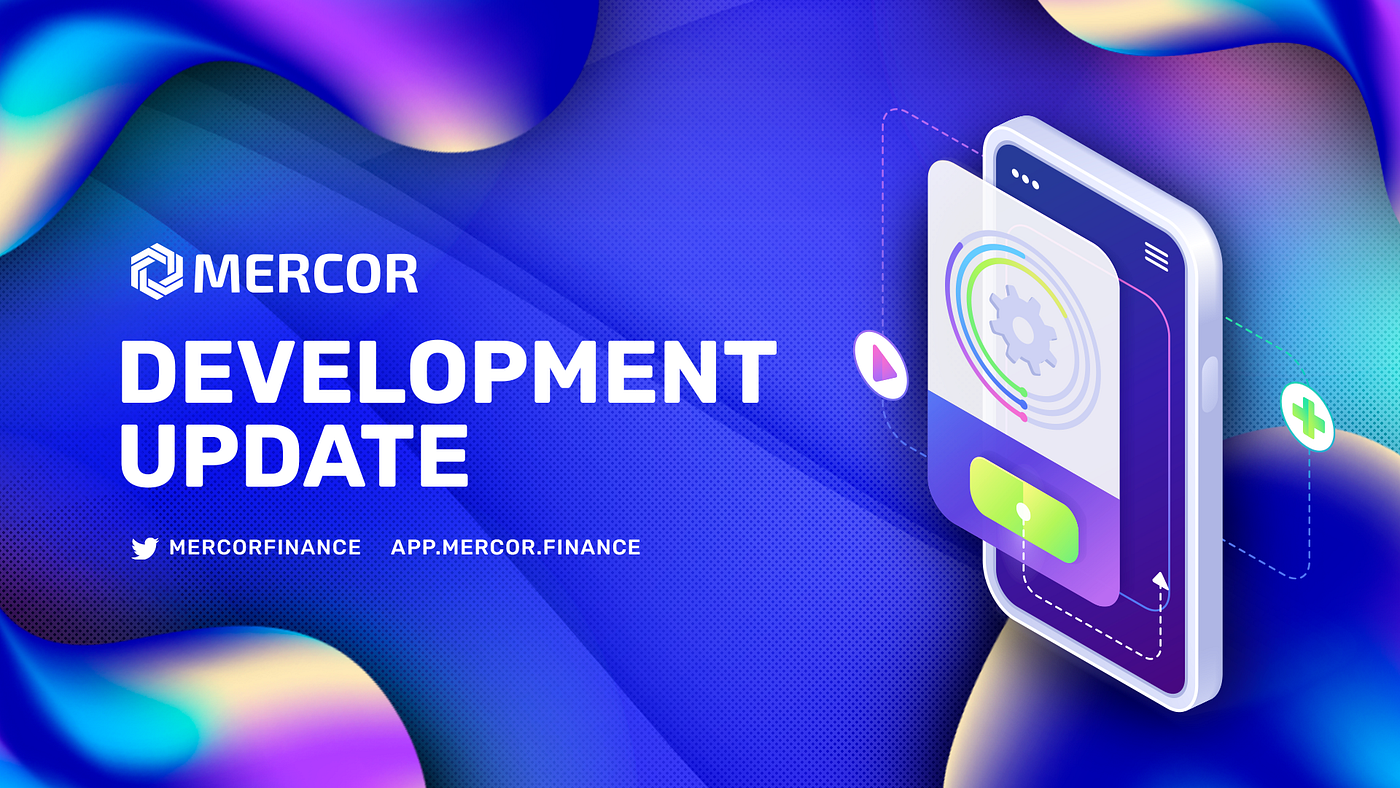 MERCOR

DEVELOPMENT UPDATE

MERCORFINANCE APP.MERCOR.FINANCE